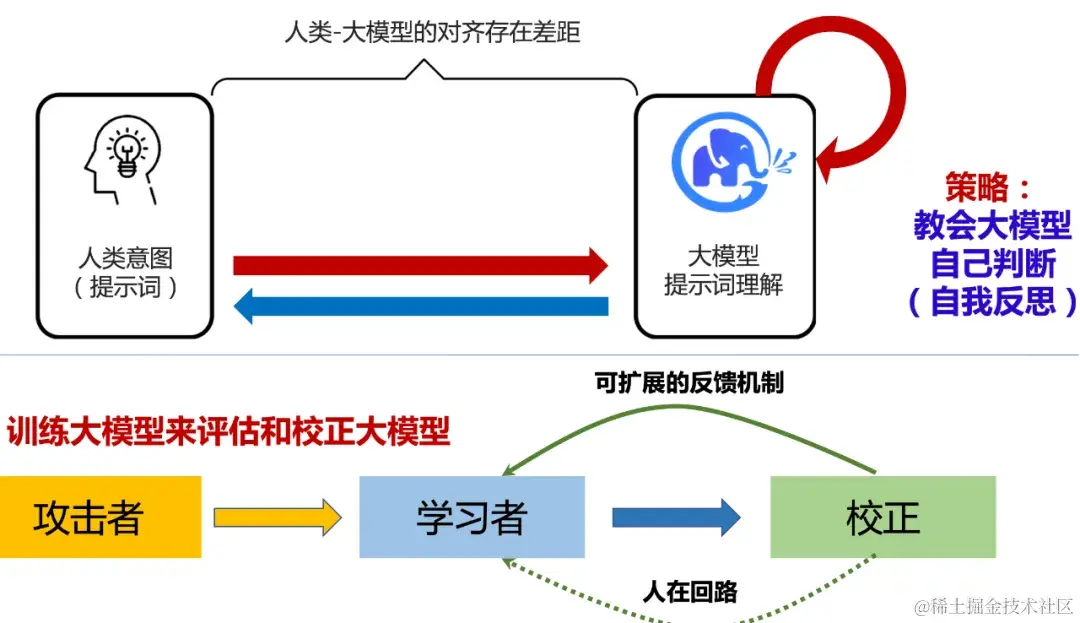 人类-大模型的对齐存在差距

人类意图
（提示词）

大模型
提示词理解

策略：
教会大模型
自己判断
（自我反思）

可扩展的反馈机制

训练大模型来评估和校正大模型

攻击者

学习者

校正

人在回路

@稀土掘金技术社区